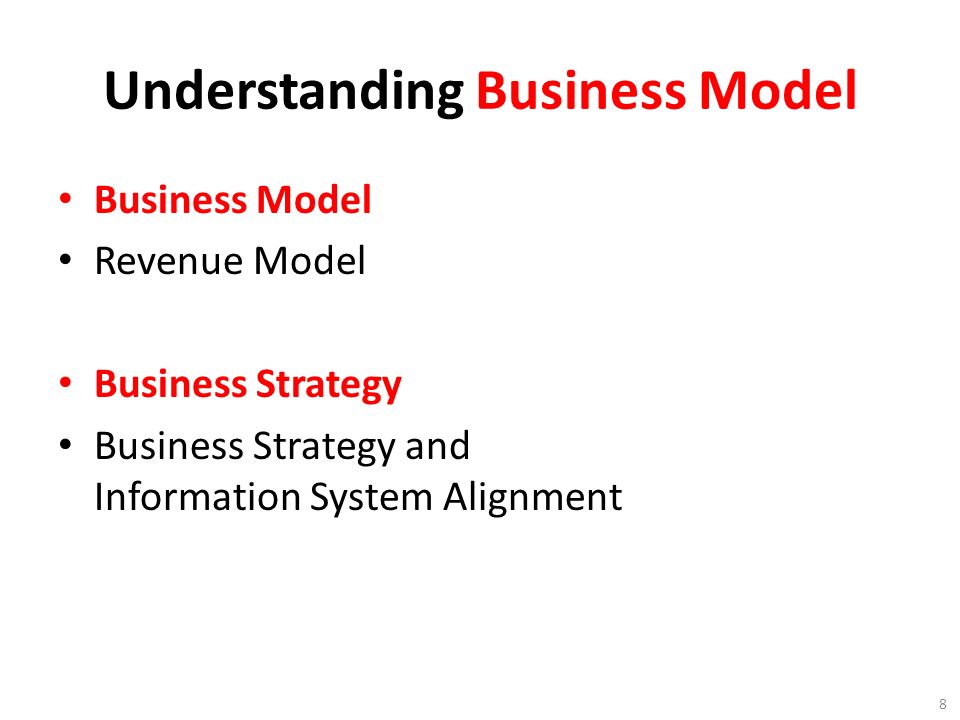 Understanding Business Model

• Business Model
• Revenue Model

• Business Strategy
• Business Strategy and Information System Alignment

8